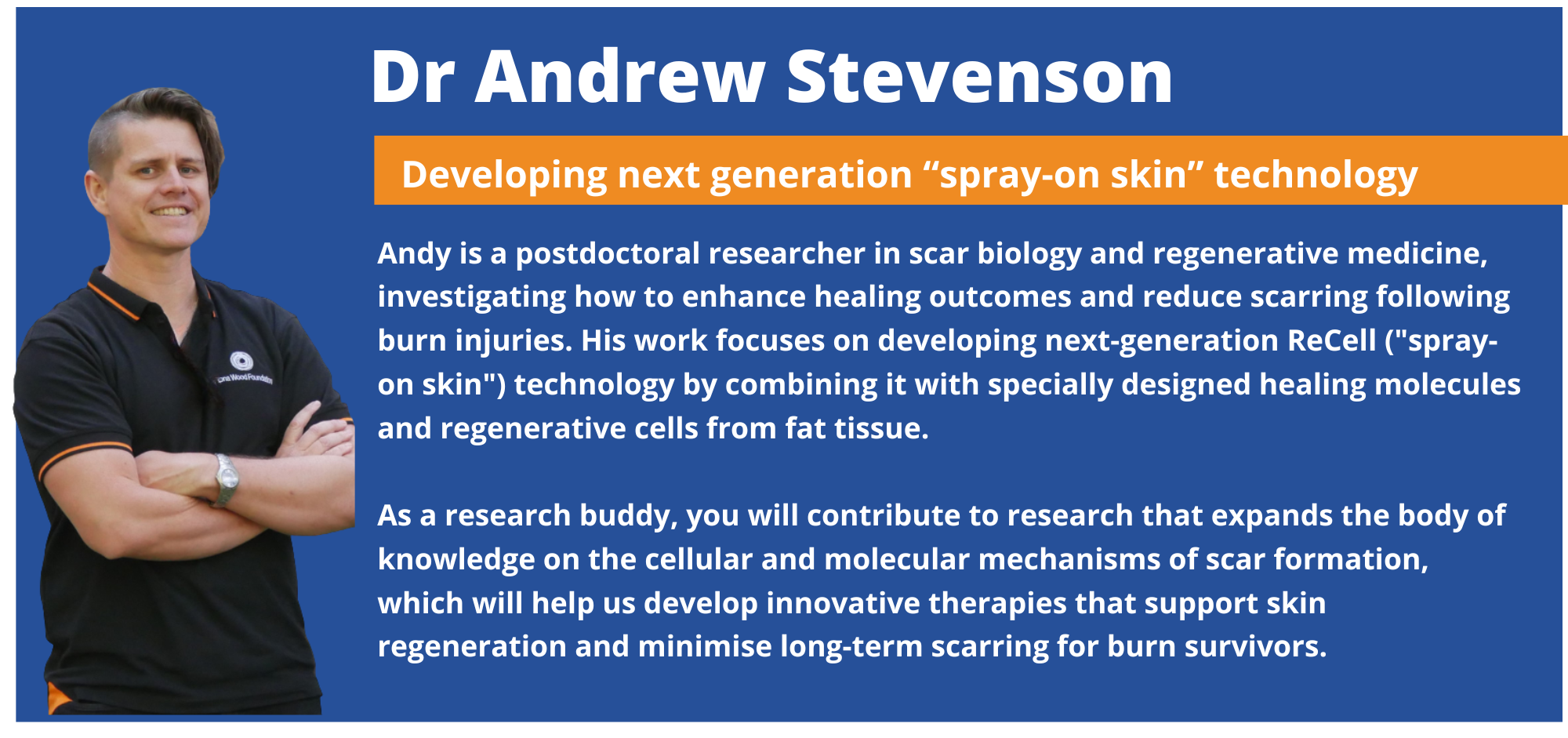 Dr Andrew Stevenson

Developing next generation “spray-on skin” technology

Andy is a postdoctoral researcher in scar biology and regenerative medicine, investigating how to enhance healing outcomes and reduce scarring following burn injuries. His work focuses on developing next-generation ReCell ("spray-on skin") technology by combining it with specially designed healing molecules and regenerative cells from fat tissue.

As a research buddy, you will contribute to research that expands the body of knowledge on the cellular and molecular mechanisms of scar formation, which will help us develop innovative therapies that support skin regeneration and minimise long-term scarring for burn survivors.

Fiona Wood Foundation